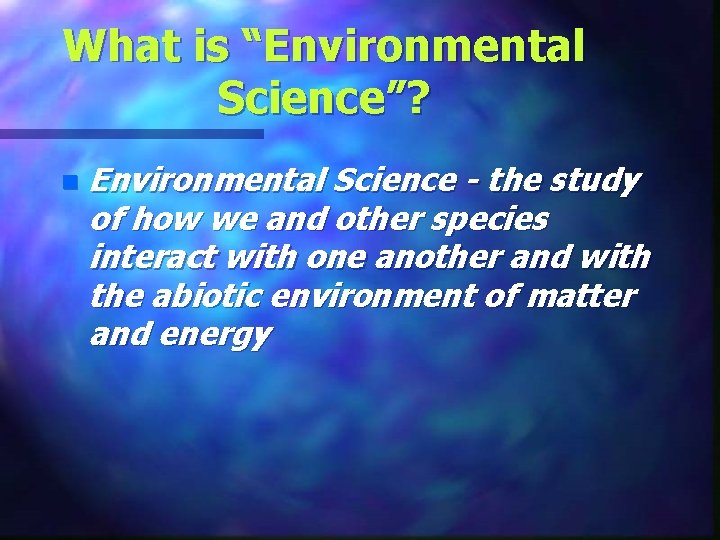 What is “Environmental Science”?

Environmental Science - the study of how we and other species interact with one another and with the abiotic environment of matter and energy